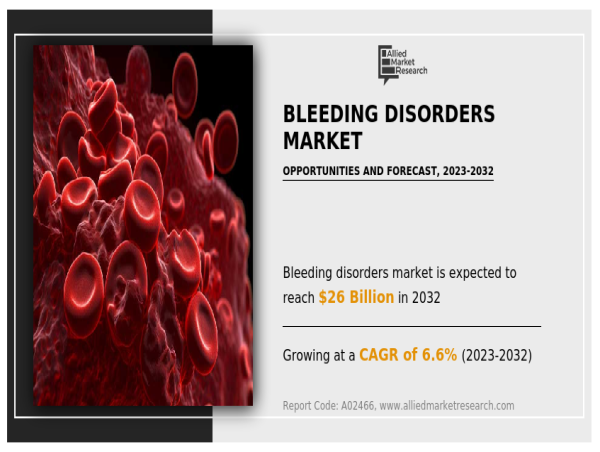 Allied Market Research

BLEEDING DISORDERS MARKET

OPPORTUNITIES AND FORECAST, 2023-2032

Bleeding disorders market is expected to reach $26 Billion in 2032

Growing at a CAGR of 6.6% (2023-2032)

Report Code: A02466, www.alliedmarketresearch.com